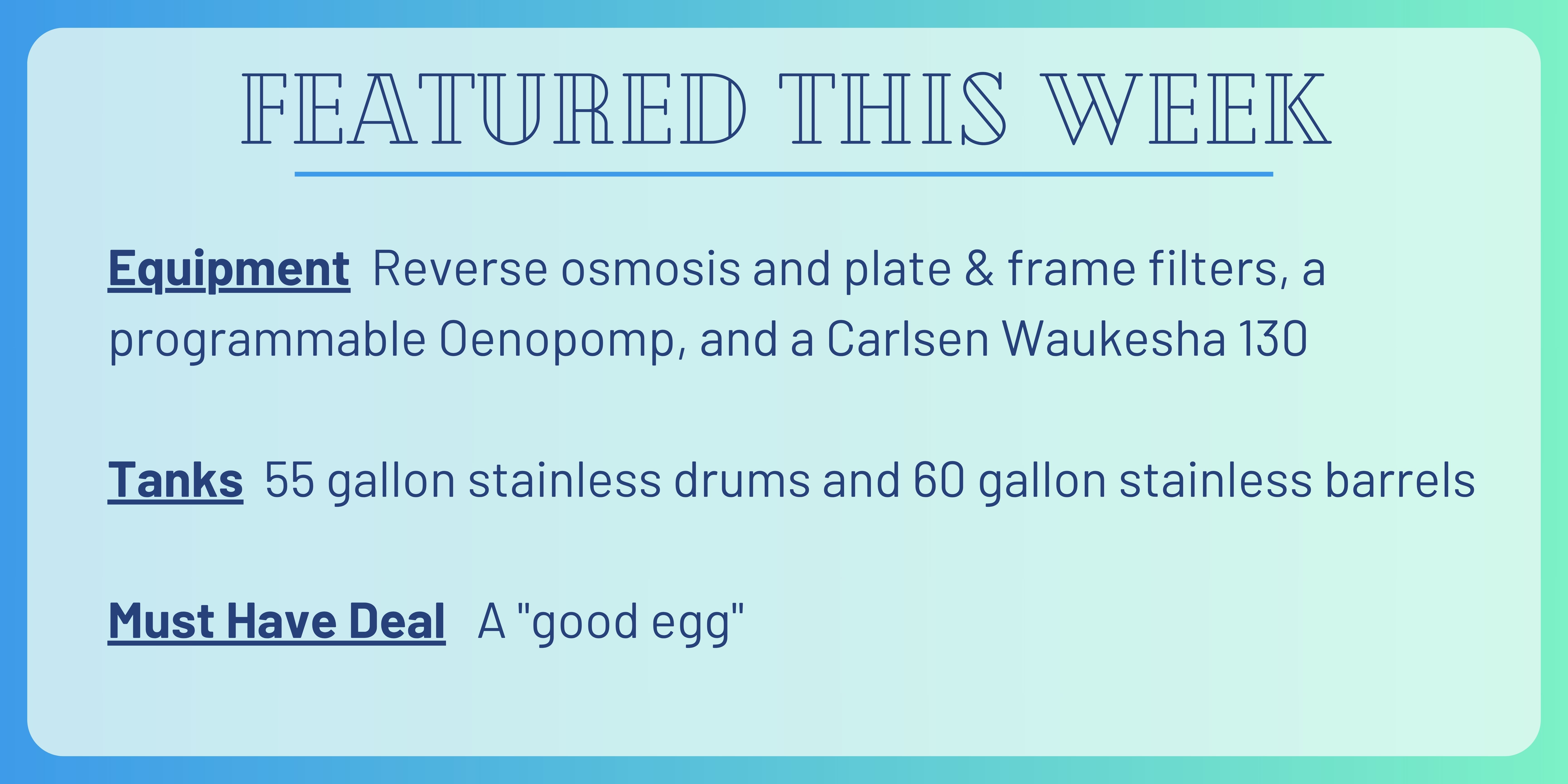 FEATURED THIS WEEK

Equipment Reverse osmosis and plate & frame filters, a programmable Oenopomp, and a Carlsen Waukesha 130

Tanks 55 gallon stainless drums and 60 gallon stainless barrels

Must Have Deal A "good egg"